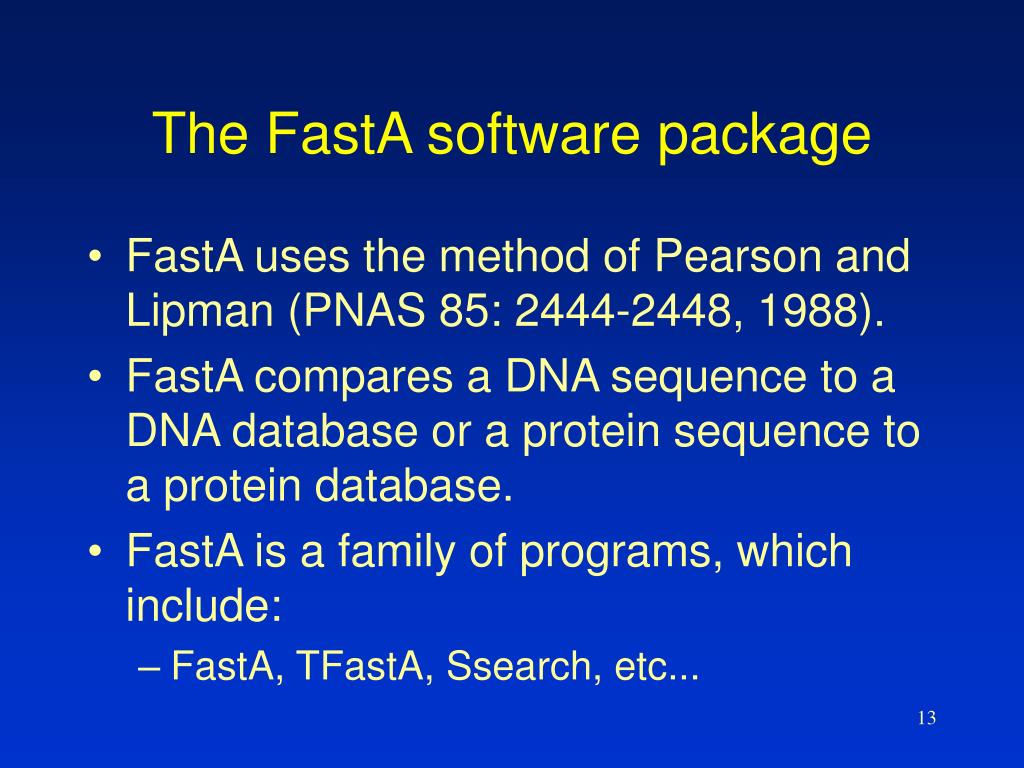 The FastA software package

• FastA uses the method of Pearson and Lipman (PNAS 85: 2444-2448, 1988).
• FastA compares a DNA sequence to a DNA database or a protein sequence to a protein database.
• FastA is a family of programs, which include:
– FastA, TFastA, Ssearch, etc...

13